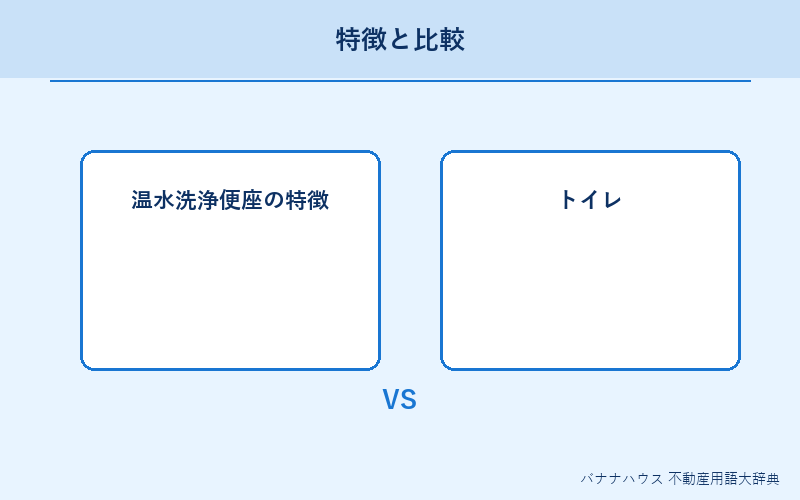 特徴と比較

温水洗浄便座の特徴

トイレ

VS

バナナハウス 不動産用語大辞典